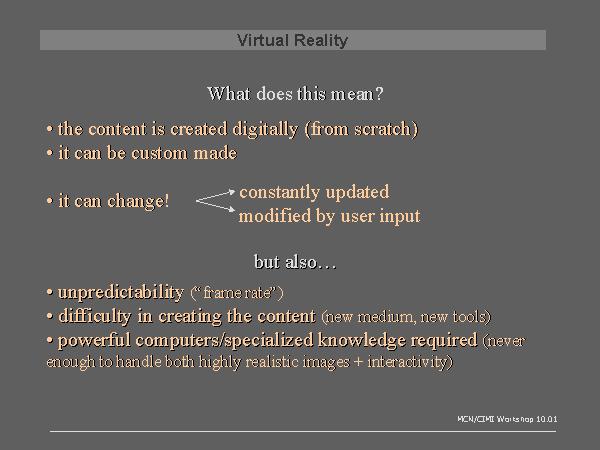 Virtual Reality

What does this mean?

• the content is created digitally (from scratch)
• it can be custom made

• it can change! constantly updated
modified by user input

but also…

• unpredictability (“frame rate”)
• difficulty in creating the content (new medium, new tools)
• powerful computers/specialized knowledge required (never enough to handle both highly realistic images + interactivity)

MCN/CIMI Workshop 10.01